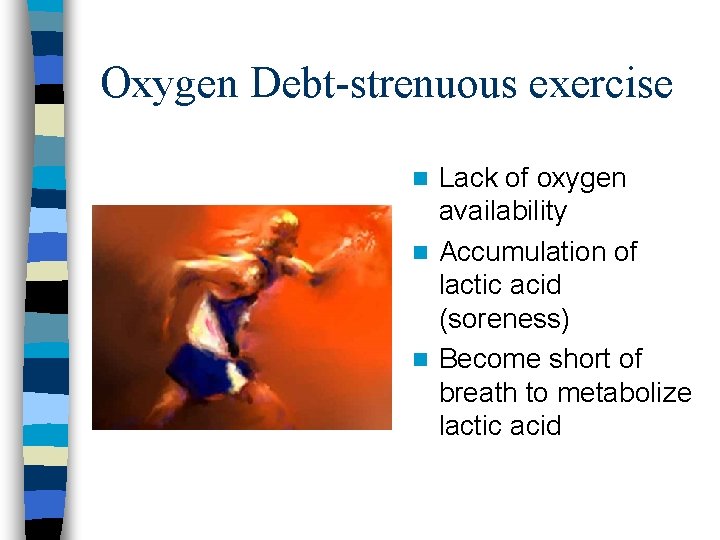 Oxygen Debt-strenuous exercise

- Lack of oxygen availability
- Accumulation of lactic acid (soreness)
- Become short of breath to metabolize lactic acid